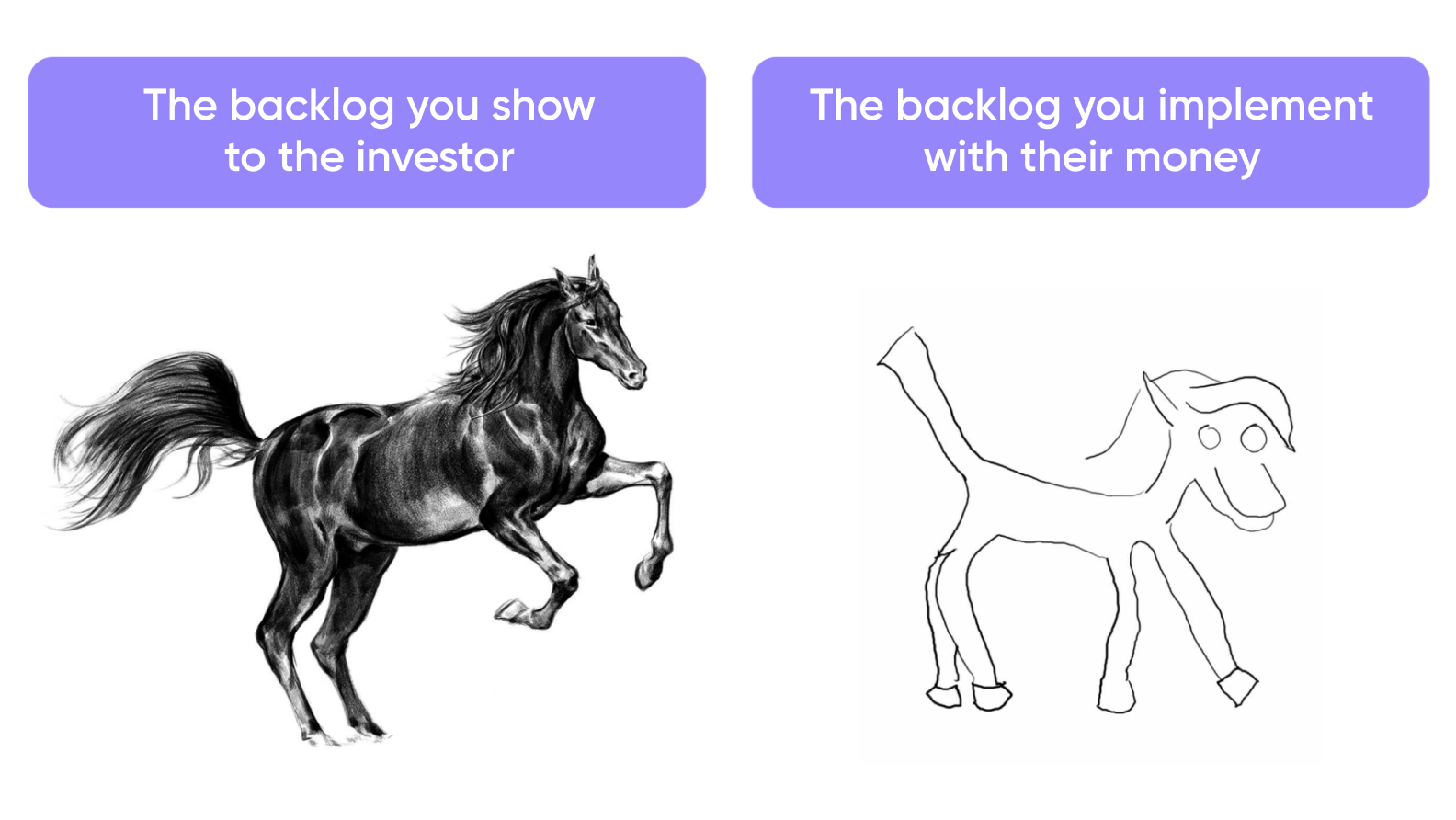 The backlog you show to the investor

The backlog you implement with their money